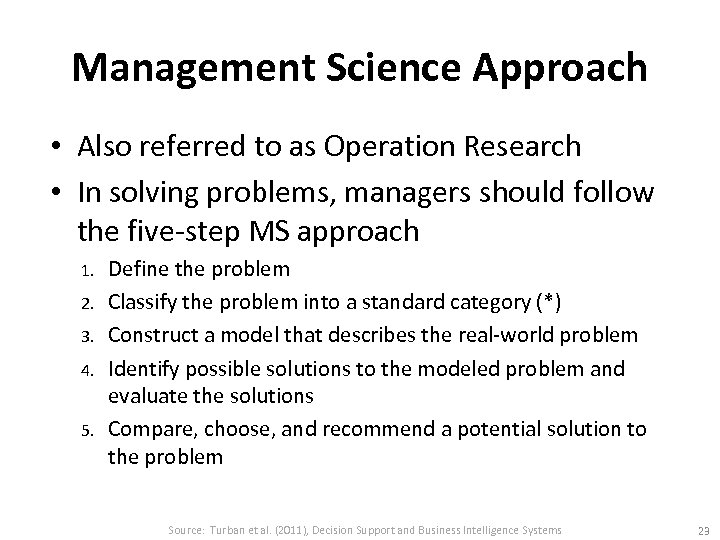 Management Science Approach

• Also referred to as Operation Research
• In solving problems, managers should follow the five-step MS approach

1. Define the problem
2. Classify the problem into a standard category (*)
3. Construct a model that describes the real-world problem
4. Identify possible solutions to the modeled problem and evaluate the solutions
5. Compare, choose, and recommend a potential solution to the problem

Source: Turban et al. (2011), Decision Support and Business Intelligence Systems

23